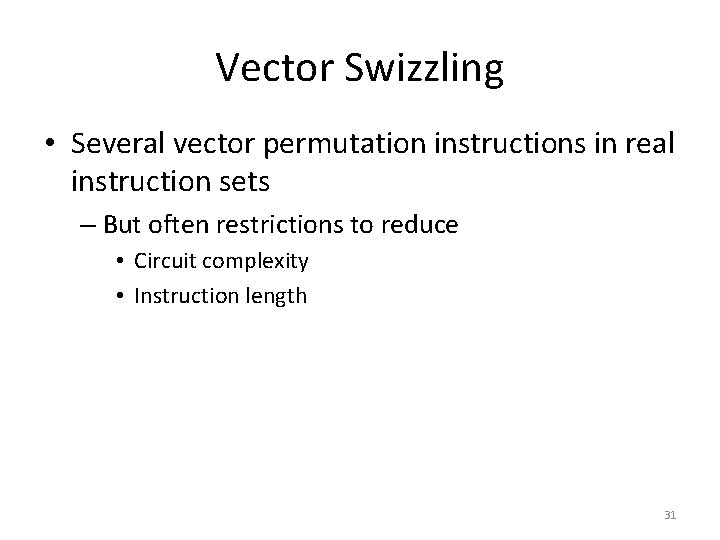 Vector Swizzling

• Several vector permutation instructions in real instruction sets

– But often restrictions to reduce

• Circuit complexity

• Instruction length

31